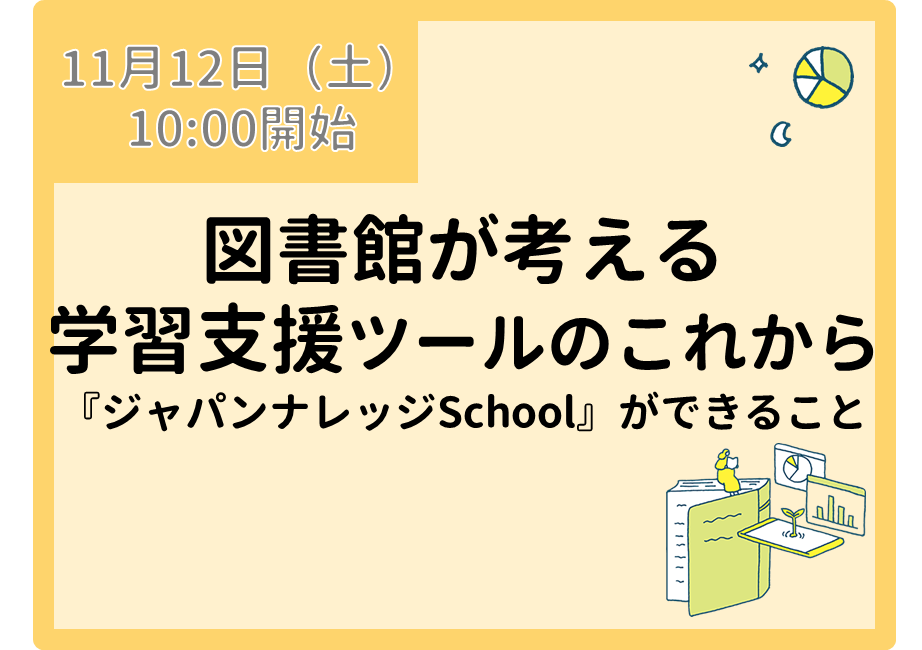 11月12日（土）
10:00開始

図書館が考える
学習支援ツールのこれから
『ジャパンナレッジSchool』ができること